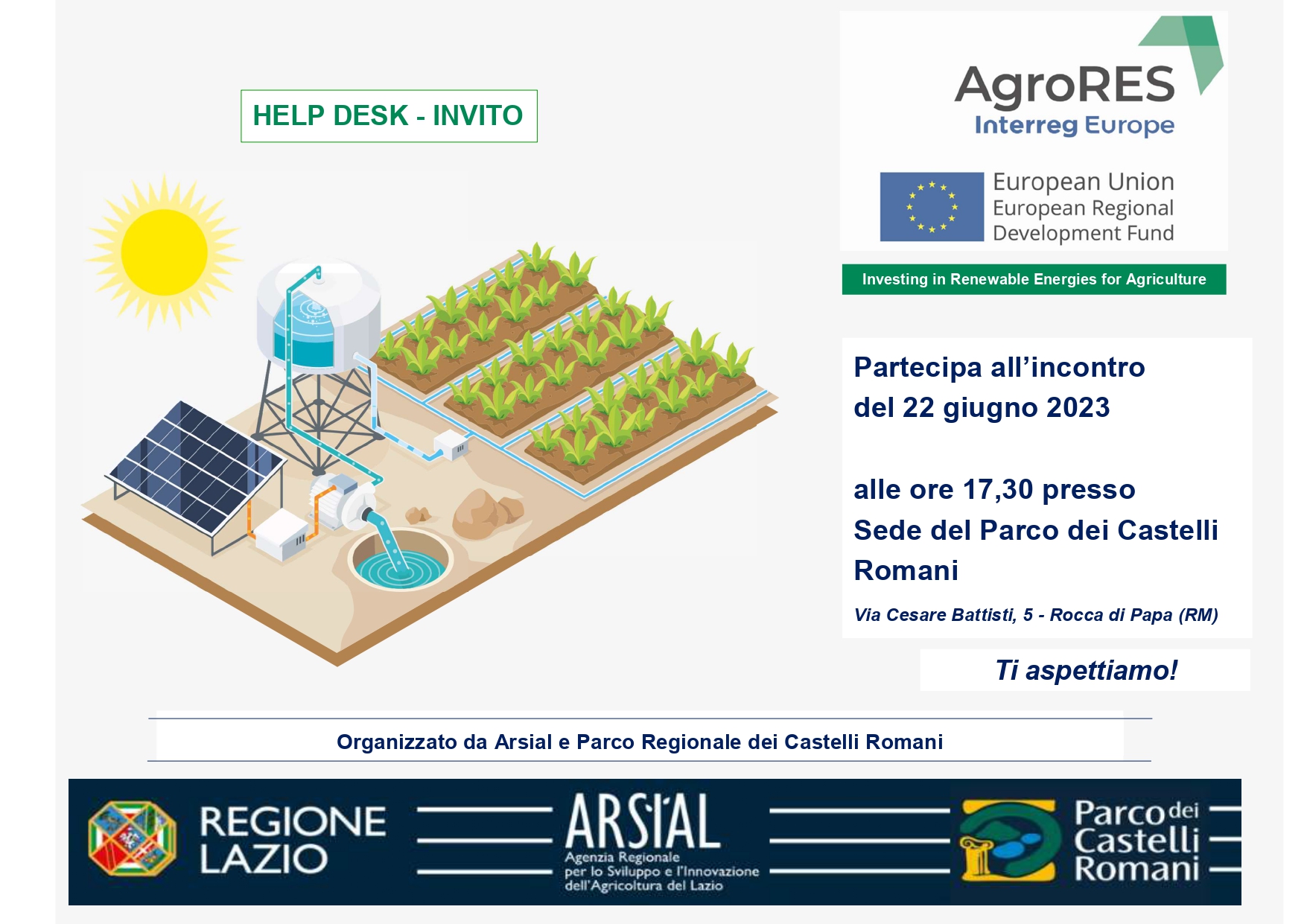 HELP DESK - INVITO

AgroRES
Interreg Europe

European Union
European Regional
Development Fund

Investing in Renewable Energies for Agriculture

Partecipa all'incontro
del 22 giugno 2023

alle ore 17,30 presso
Sede del Parco dei Castelli Romani

Via Cesare Battisti, 5 - Rocca di Papa (RM)

Ti aspettiamo!

Organizzato da Arsial e Parco Regionale dei Castelli Romani

REGIONE LAZIO

ARSIAL
Agenzia Regionale
per lo Sviluppo e l'Innovazione
dell'Agricoltura del Lazio

Parco dei Castelli Romani